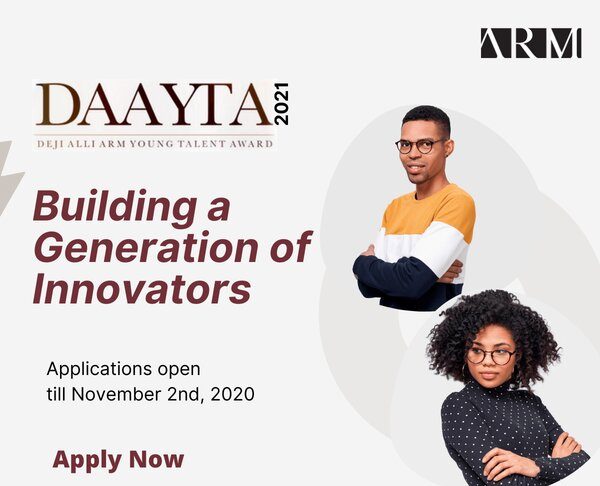 ARM

DAAYTA 2021
DEJI ALLI ARM YOUNG TALENT AWARD

Building a Generation of Innovators

Applications open till November 2nd, 2020

Apply Now